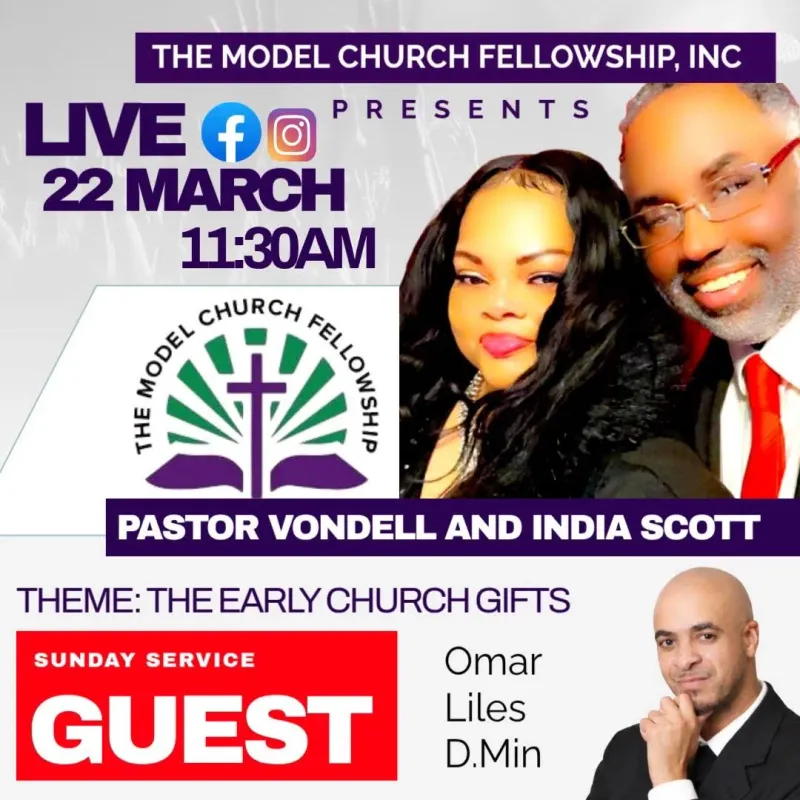 THE MODEL CHURCH FELLOWSHIP, INC

PRESENTS

LIVE

22 MARCH

11:30AM

THE MODEL CHURCH FELLOWSHIP

PASTOR VONDELL AND INDIA SCOTT

THEME: THE EARLY CHURCH GIFTS

SUNDAY SERVICE

GUEST

Omar Liles D.Min